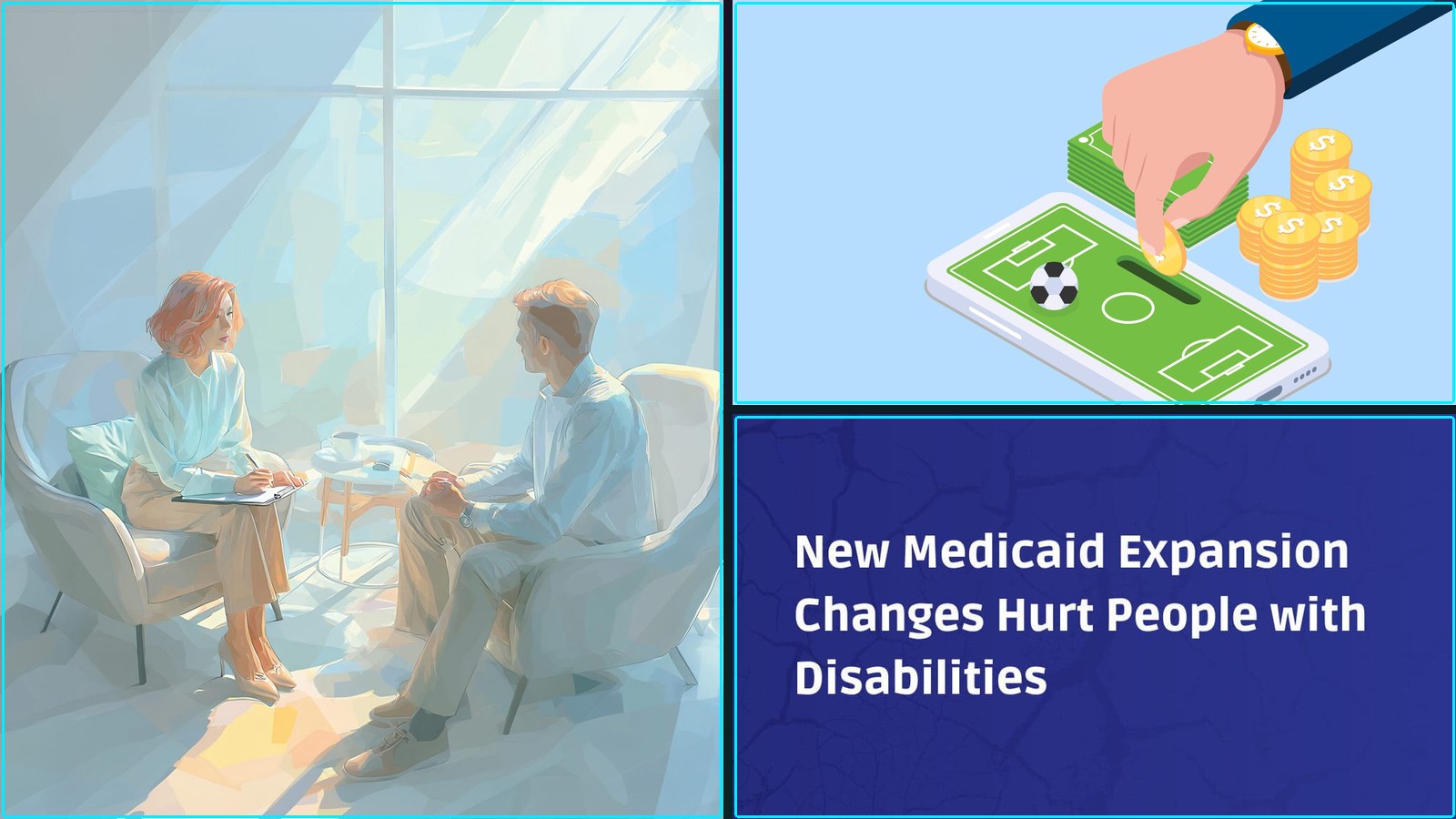 New Medicaid Expansion Changes Hurt People with Disabilities